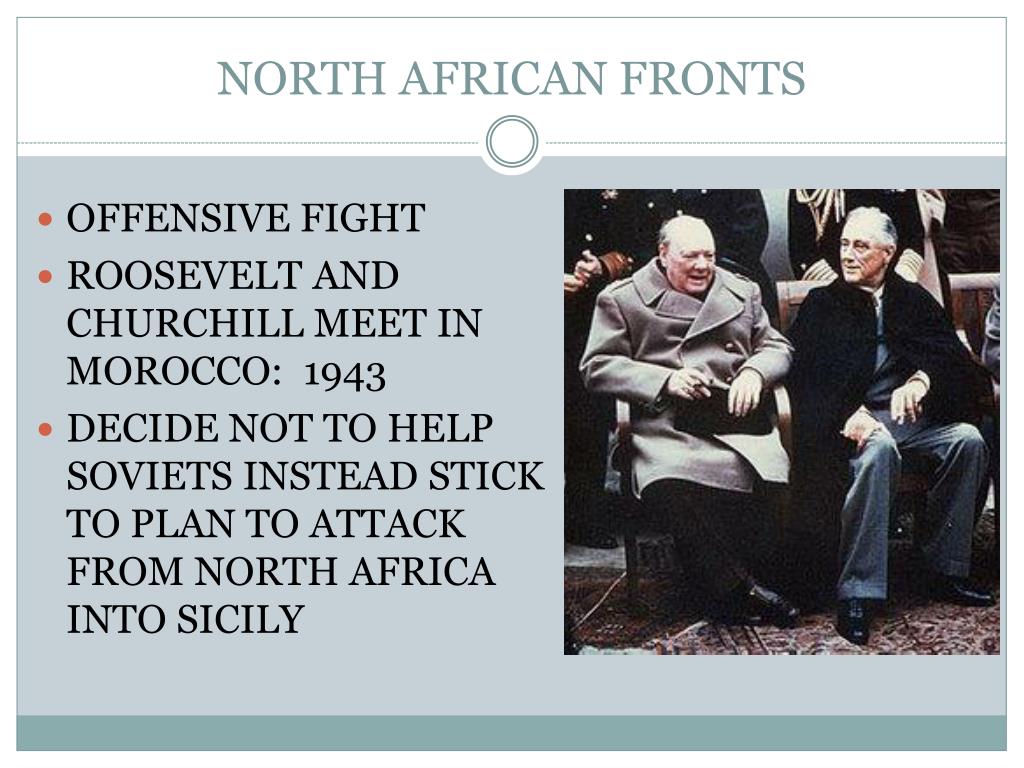 NORTH AFRICAN FRONTS

- OFFENSIVE FIGHT
- ROOSEVELT AND CHURCHILL MEET IN MOROCCO: 1943
- DECIDE NOT TO HELP SOVIETS INSTEAD STICK TO PLAN TO ATTACK FROM NORTH AFRICA INTO SICILY